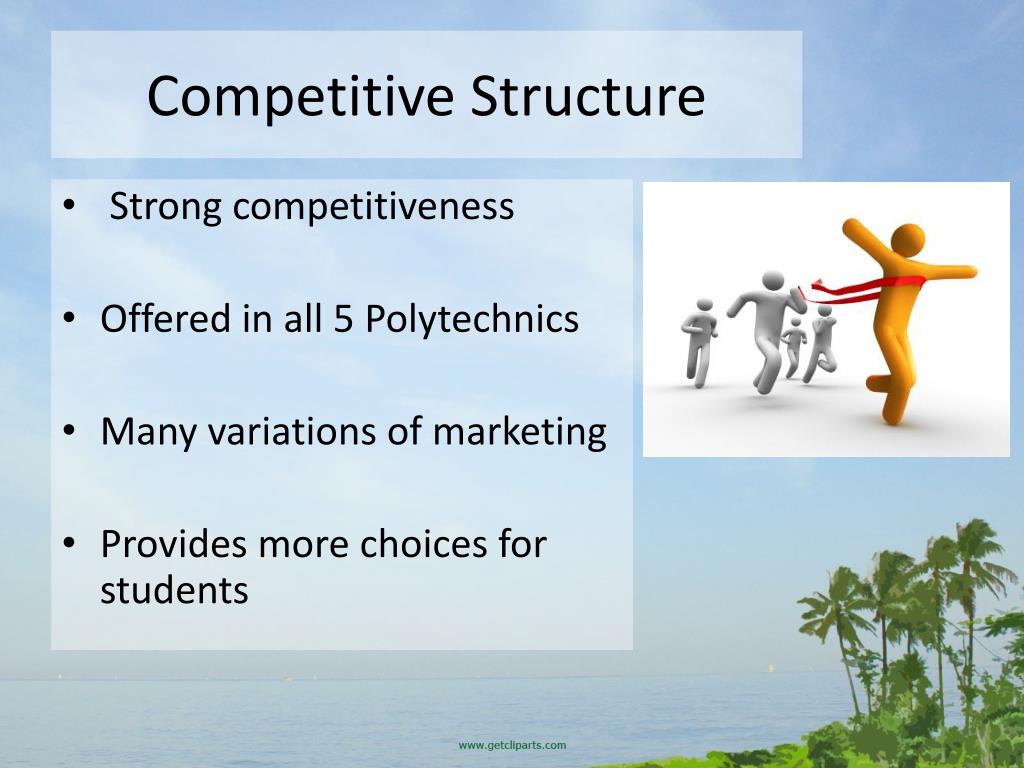 Competitive Structure

• Strong competitiveness

• Offered in all 5 Polytechnics

• Many variations of marketing

• Provides more choices for students

www.getcliparts.com